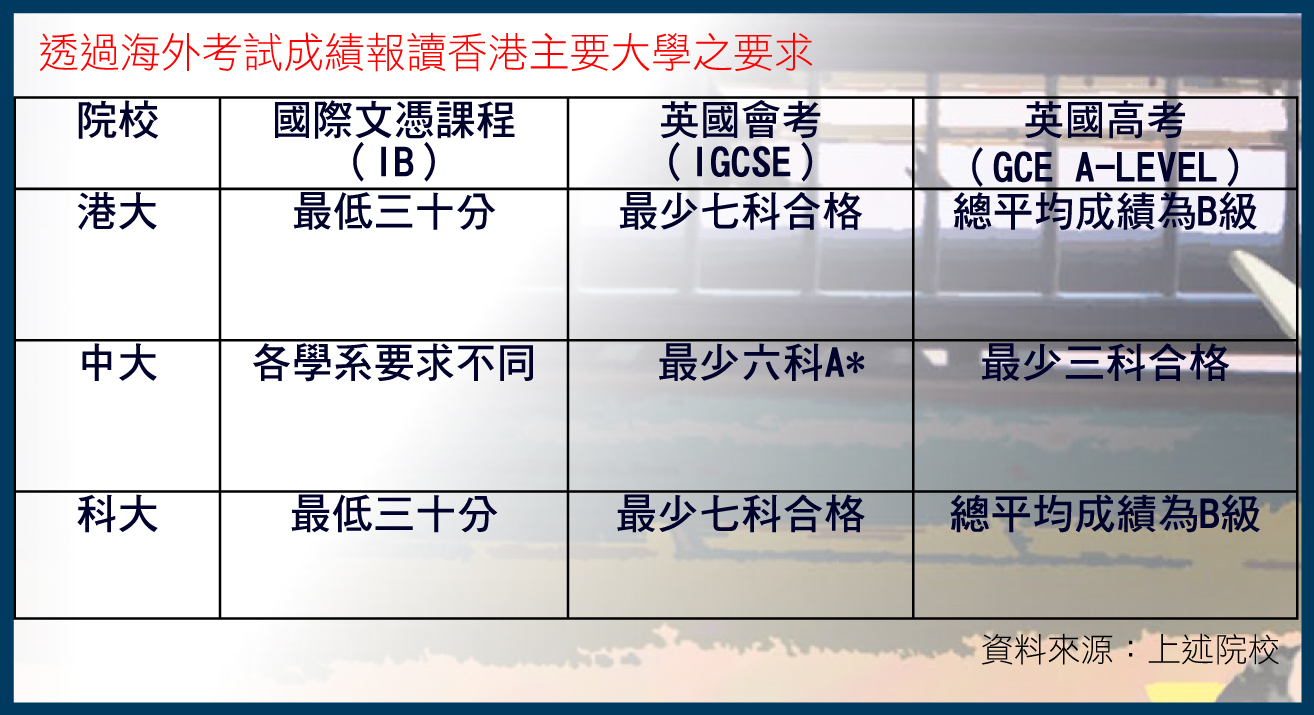 透過海外考試成績報讀香港主要大學之要求

| 院校 | 國際文憑課程（IB） | 英國會考（IGCSE） | 英國高考（GCE A-LEVEL） |
|---|---|---|---|
| 港大 | 最低三十分 | 最少七科合格 | 總平均成績為B級 |
| 中大 | 各學系要求不同 | 最少六科A* | 最少三科合格 |
| 科大 | 最低三十分 | 最少七科合格 | 總平均成績為B級 |

資料來源：上述院校